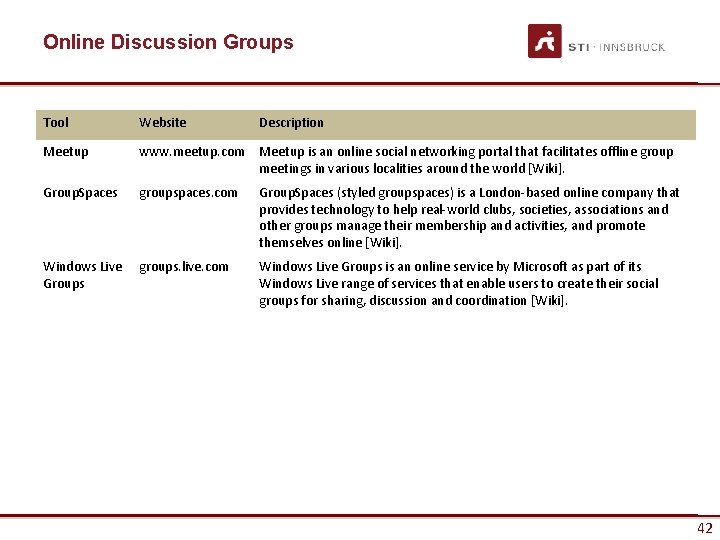 Online Discussion Groups

STI · INNSBRUCK

| Tool | Website | Description |
|---|---|---|
| Meetup | www.meetup.com | Meetup is an online social networking portal that facilitates offline group meetings in various localities around the world [Wiki]. |
| GroupSpaces | groupspaces.com | GroupSpaces (styled groupspaces) is a London-based online company that provides technology to help real-world clubs, societies, associations and other groups manage their membership and activities, and promote themselves online [Wiki]. |
| Windows Live Groups | groups.live.com | Windows Live Groups is an online service by Microsoft as part of its Windows Live range of services that enable users to create their social groups for sharing, discussion and coordination [Wiki]. |

42